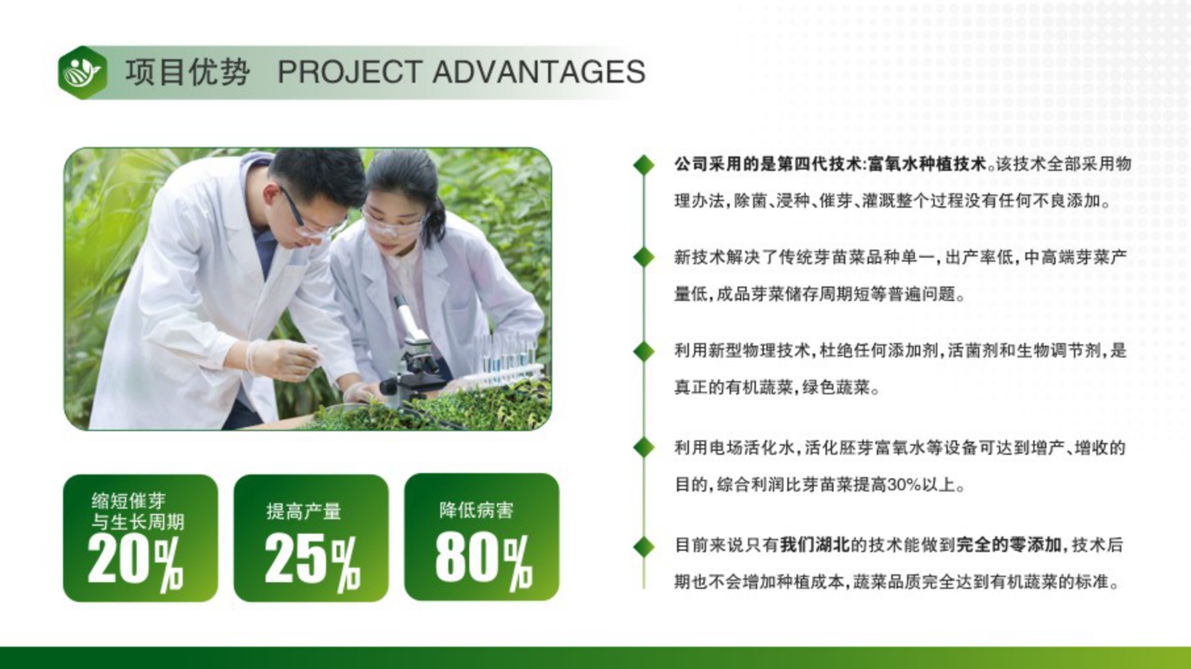 项目优势 PROJECT ADVANTAGES

缩短催芽与生长周期
20%

提高产量
25%

降低病害
80%

公司采用的是第四代技术:富氧水种植技术。该技术全部采用物理办法,除菌、浸种、催芽、灌溉整个过程没有任何不良添加。

新技术解决了传统芽苗菜品种单一,出产率低,中高端芽菜产量低,成品芽菜储存周期短等普遍问题。

利用新型物理技术,杜绝任何添加剂,活菌剂和生物调节剂,是真正的有机蔬菜,绿色蔬菜。

利用电场活化水,活化胚芽富氧水等设备可达到增产、增收的目的,综合利润比芽苗菜提高30%以上。

目前来说只有我们湖北的技术能做到完全的零添加,技术后期也不会增加种植成本,蔬菜品质完全达到有机蔬菜的标准。